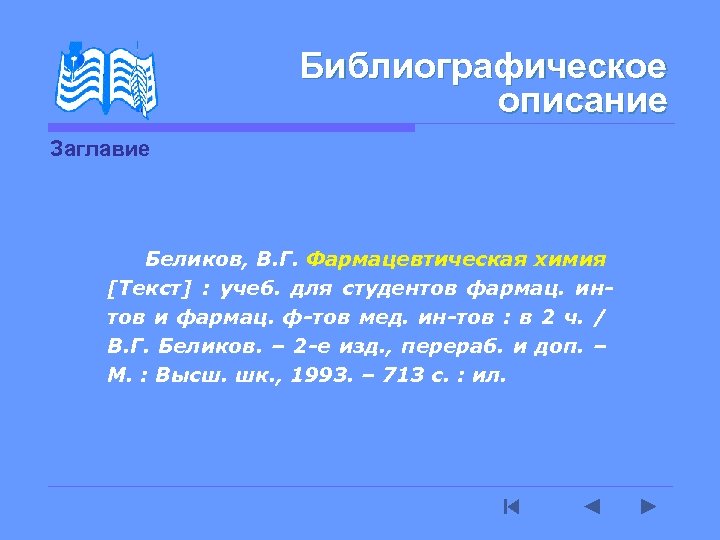 Библиографическое описание

Заглавие

Беликов, В.Г. Фармацевтическая химия [Текст] : учеб. для студентов фармац. ин-тов и фармац. ф-тов мед. ин-тов : в 2 ч. / В.Г. Беликов. – 2-е изд., перераб. и доп. – М. : Высш. шк., 1993. – 713 с. : ил.